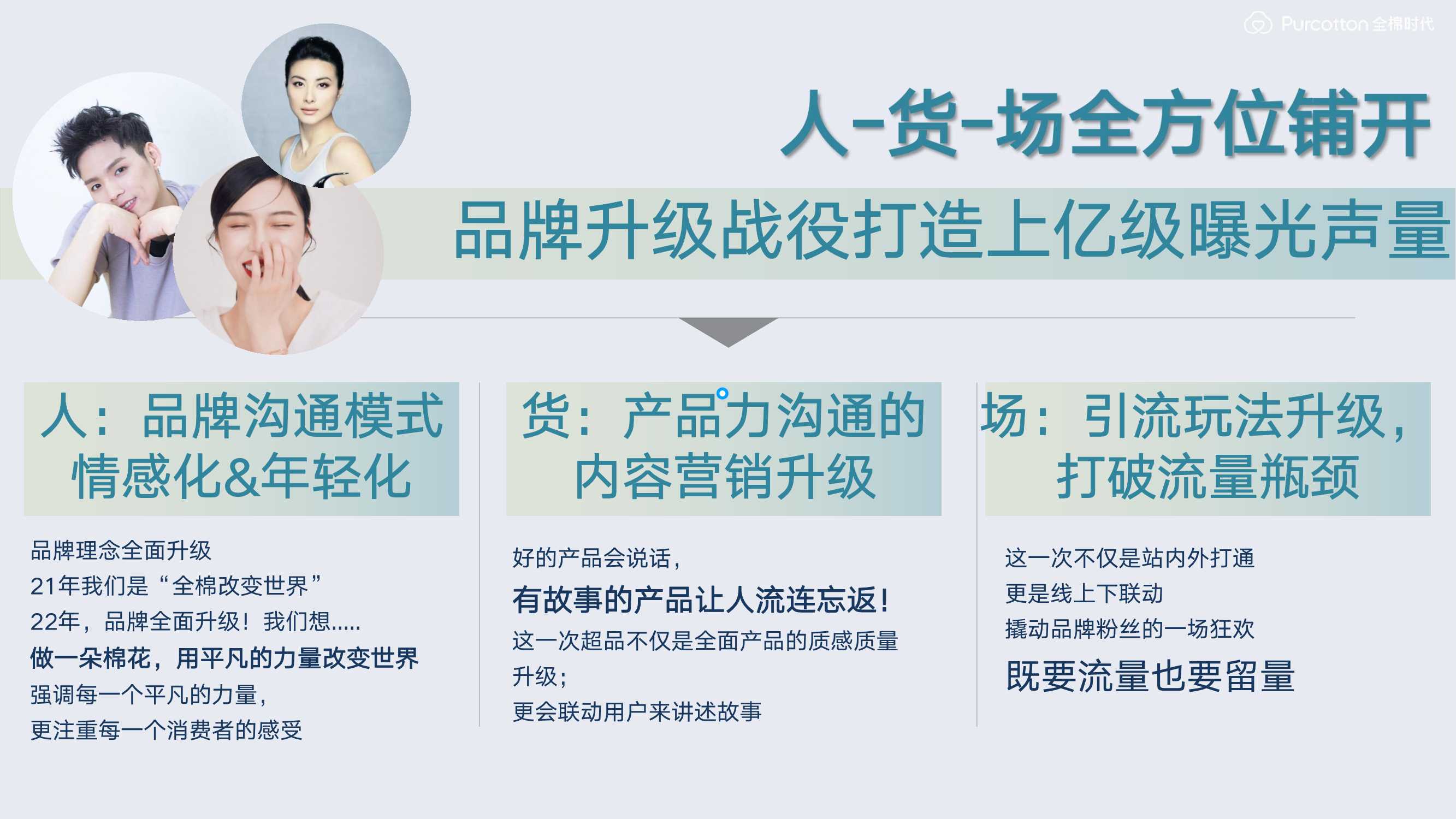 Purcotton 全棉时代

人-货-场全方位铺开

品牌升级战役打造上亿级曝光声量

人：品牌沟通模式情感化&年轻化

品牌理念全面升级
21年我们是“全棉改变世界”
22年，品牌全面升级！我们想.....
做一朵棉花，用平凡的力量改变世界
强调每一个平凡的力量，
更注重每一个消费者的感受

货：产品力沟通的内容营销升级

好的产品会说话，
有故事的产品让人流连忘返！
这一次超品不仅是全面产品的质感质量升级；
更会联动用户来讲述故事

场：引流玩法升级，打破流量瓶颈

这一次不仅是站内外打通
更是线上下联动
撬动品牌粉丝的一场狂欢
既要流量也要留量